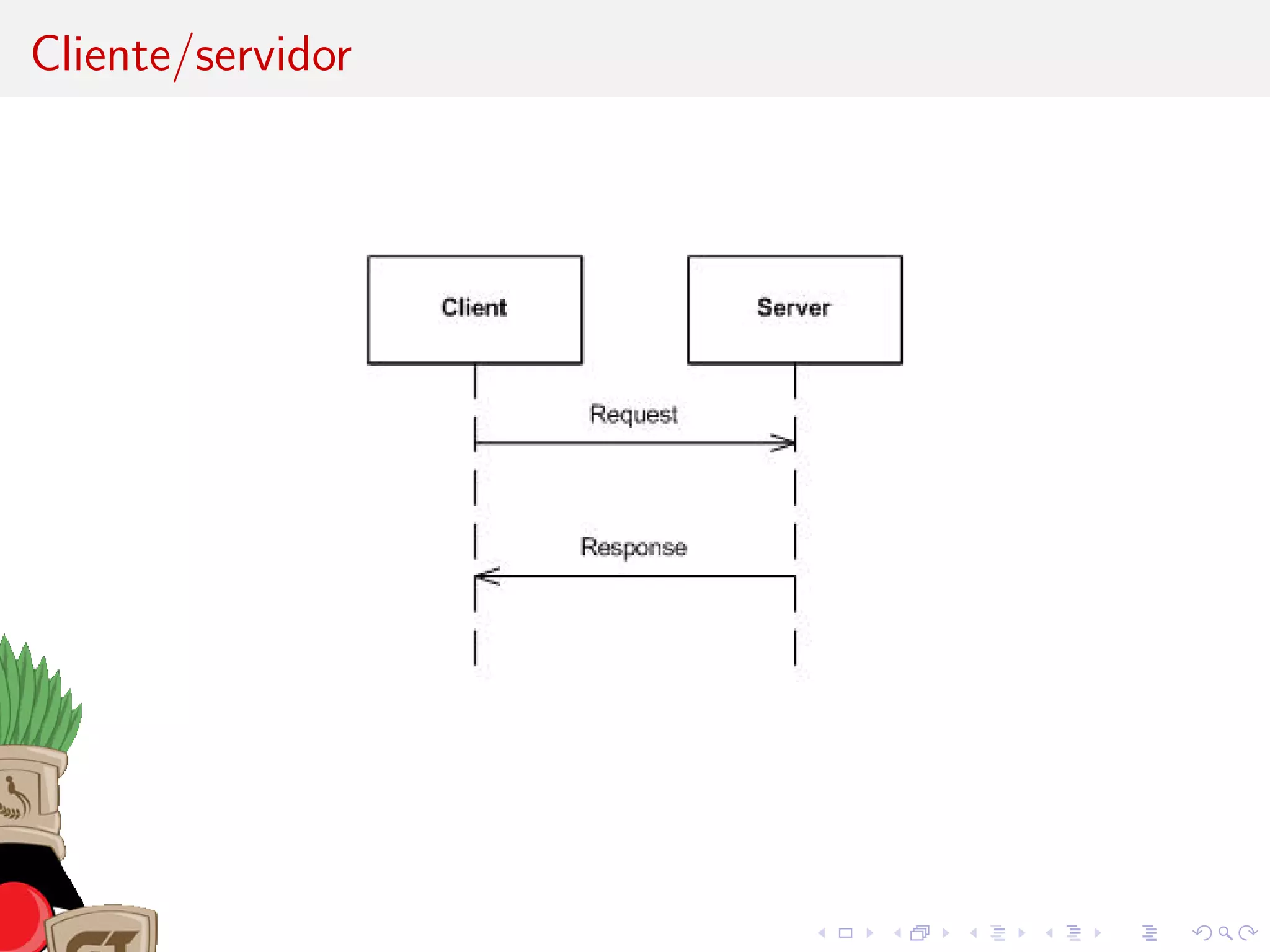 Cliente/servidor

Client

Server

Request

Response